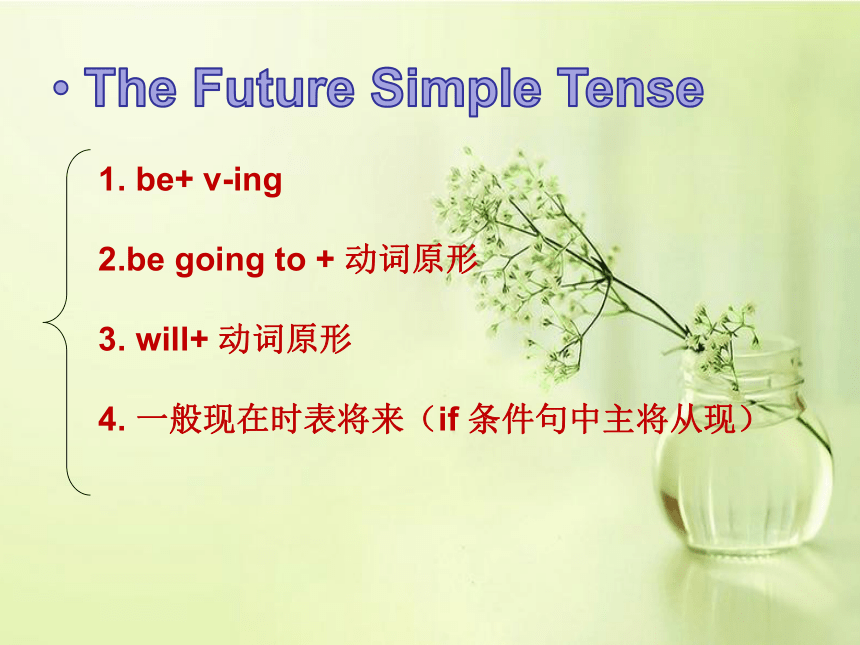 • The Future Simple Tense

1. be+ v-ing

2.be going to + 动词原形

3. will+ 动词原形

4. 一般现在时表将来（if 条件句中主将从现）